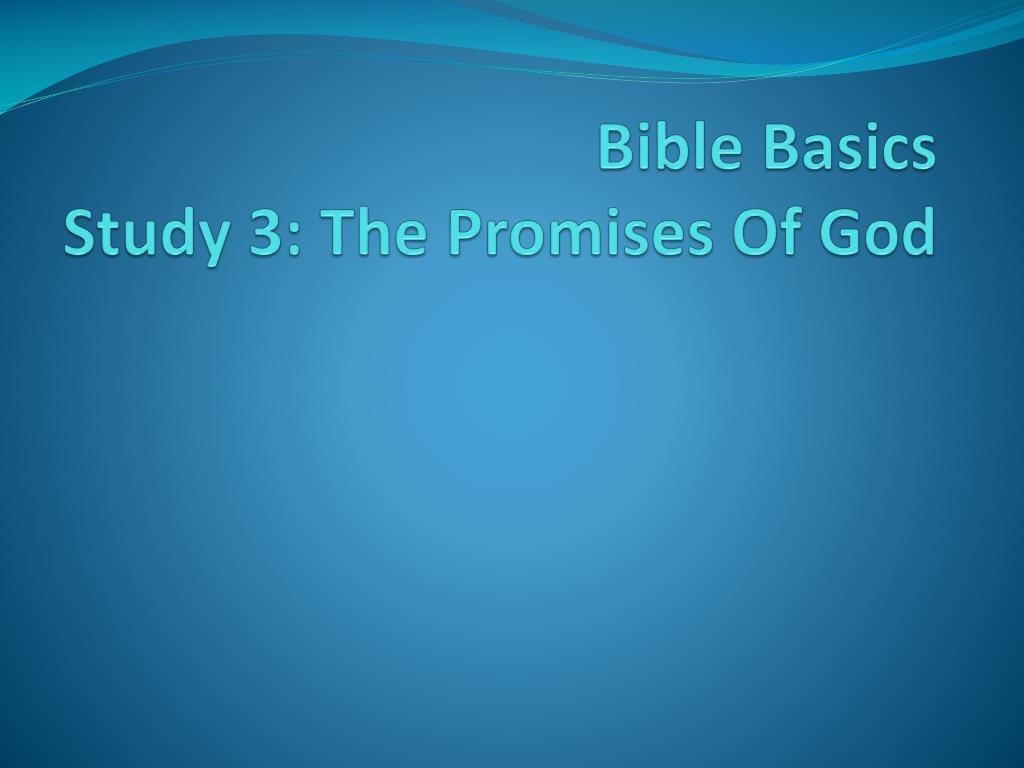 Bible Basics
Study 3: The Promises Of God